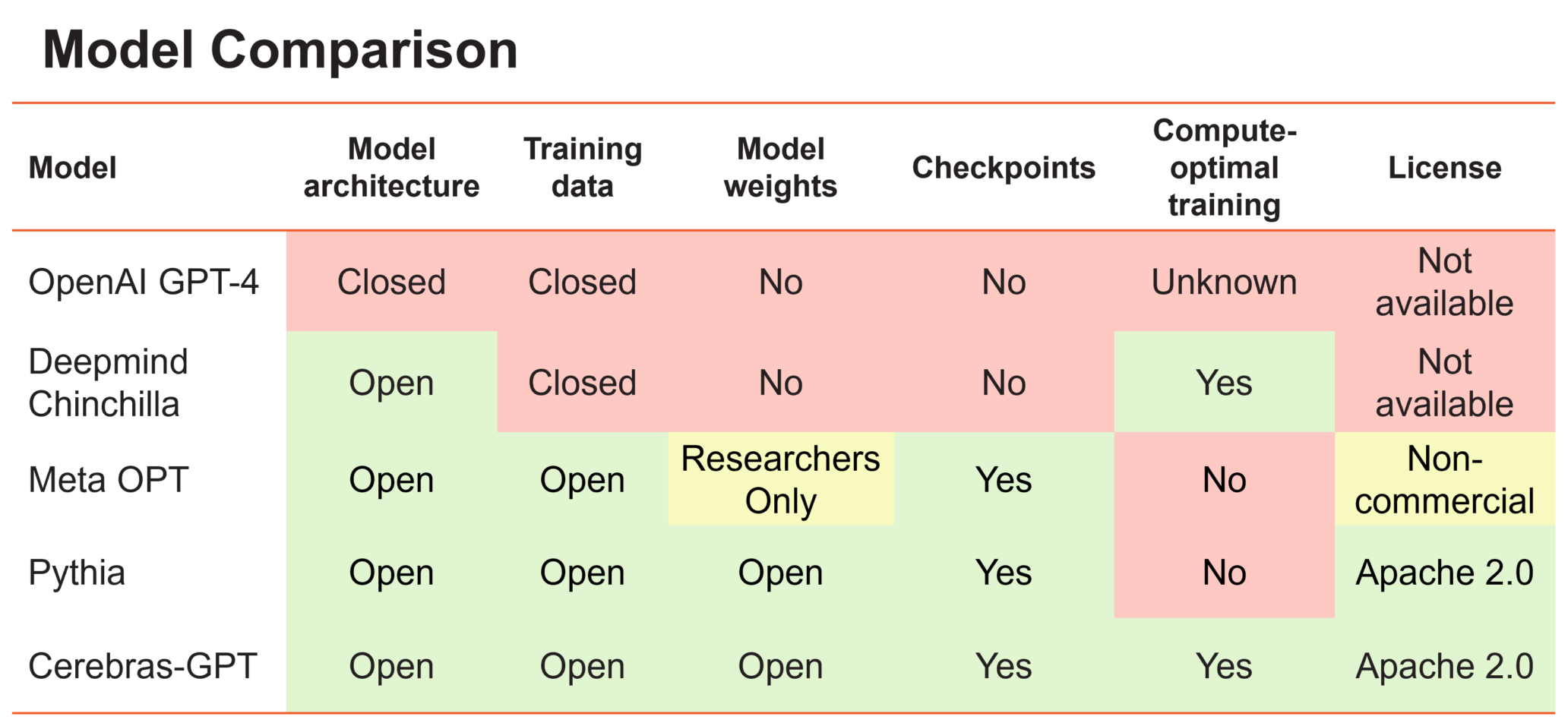 Model Comparison

| Model | Model architecture | Training data | Model weights | Checkpoints | Compute-optimal training | License |
|---|---|---|---|---|---|---|
| OpenAI GPT-4 | Closed | Closed | No | No | Unknown | Not available |
| Deepmind Chinchilla | Open | Closed | No | No | Yes | Not available |
| Meta OPT | Open | Open | Researchers Only | Yes | No | Non-commercial |
| Pythia | Open | Open | Open | Yes | No | Apache 2.0 |
| Cerebras-GPT | Open | Open | Open | Yes | Yes | Apache 2.0 |